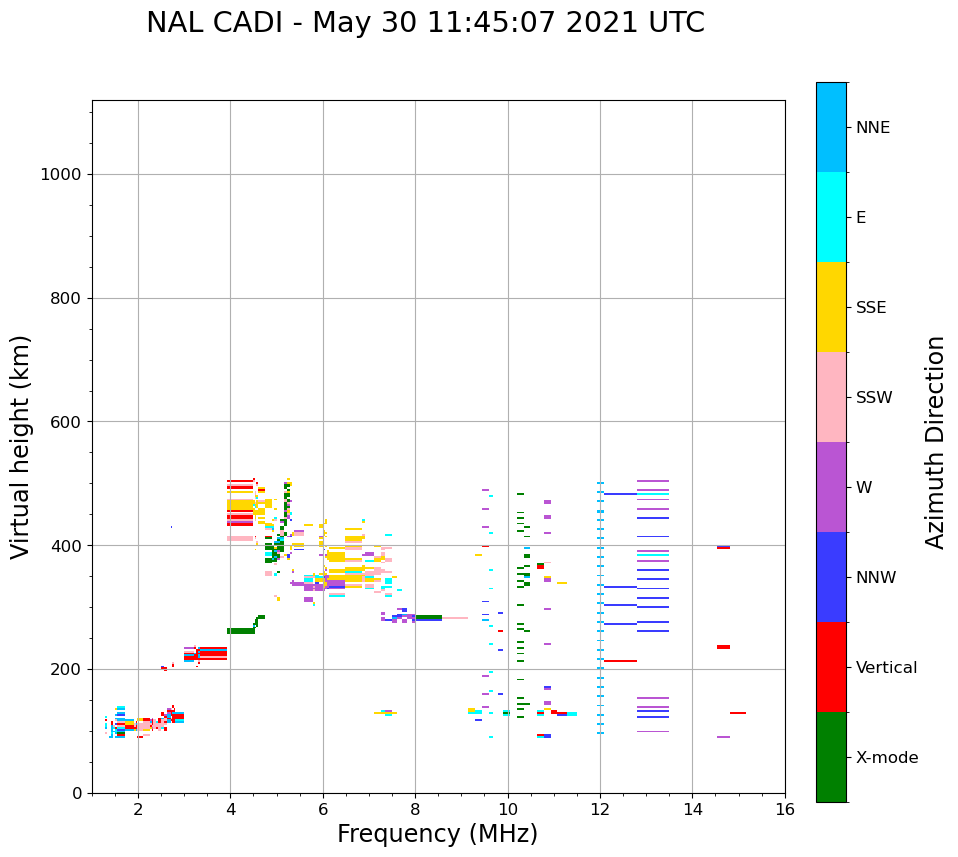 NAL CADI - May 30 11:45:07 2021 UTC

Virtual height (km)

1000
800
600
400
200
0

2
4
6
8
10
12
14
16

Frequency (MHz)

NNE
E
SSE
SSW
W
NNW
Vertical
X-mode

Azimuth Direction